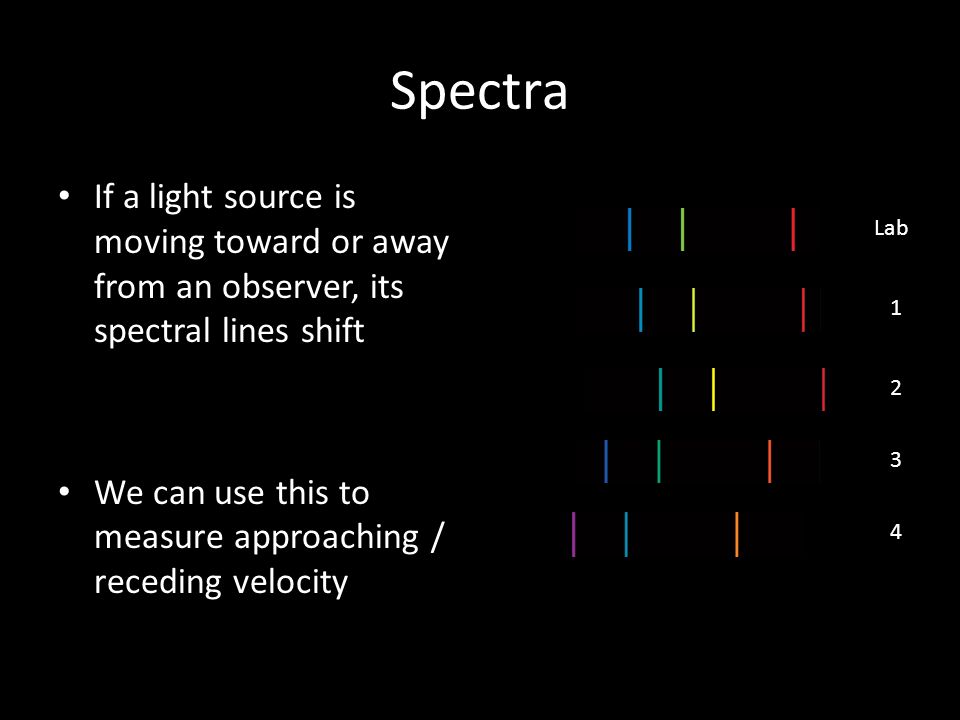 Spectra

• If a light source is moving toward or away from an observer, its spectral lines shift

• We can use this to measure approaching / receding velocity

Lab

1

2

3

4